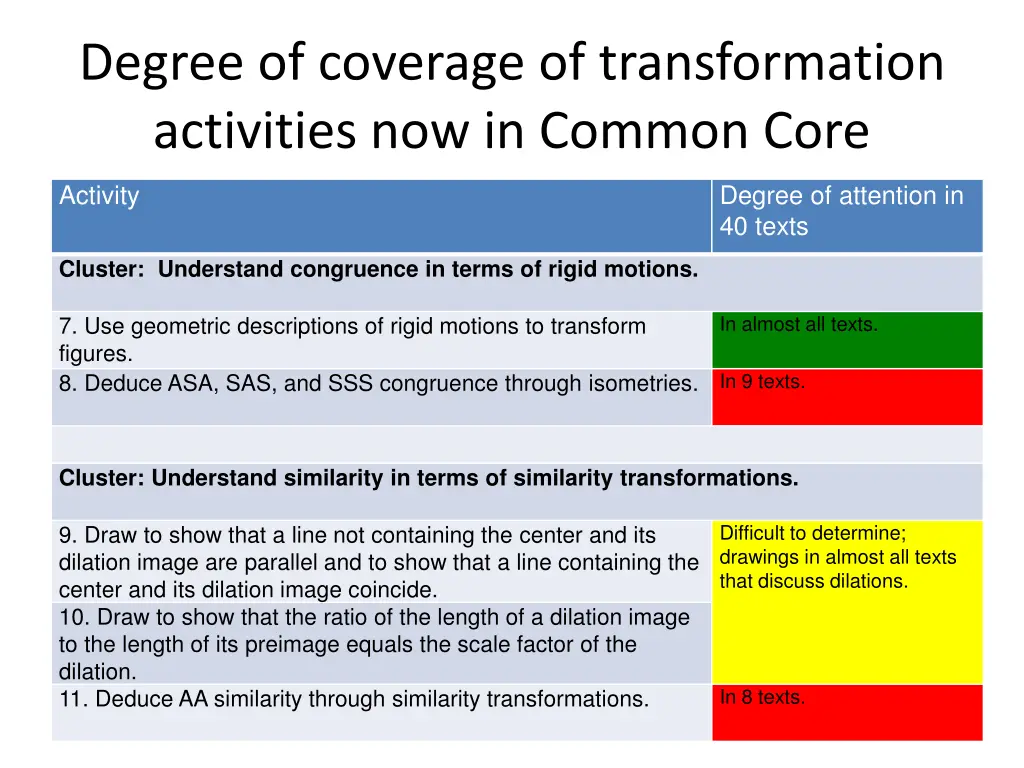 Degree of coverage of transformation activities now in Common Core

| Activity | Degree of attention in 40 texts |
|---|---|
| **Cluster: Understand congruence in terms of rigid motions.** | |
| 7. Use geometric descriptions of rigid motions to transform figures. | In almost all texts. |
| 8. Deduce ASA, SAS, and SSS congruence through isometries. | In 9 texts. |
| | |
| **Cluster: Understand similarity in terms of similarity transformations.** | |
| 9. Draw to show that a line not containing the center and its dilation image are parallel and to show that a line containing the center and its dilation image coincide. | Difficult to determine; drawings in almost all texts that discuss dilations. |
| 10. Draw to show that the ratio of the length of a dilation image to the length of its preimage equals the scale factor of the dilation. | |
| 11. Deduce AA similarity through similarity transformations. | In 8 texts. |